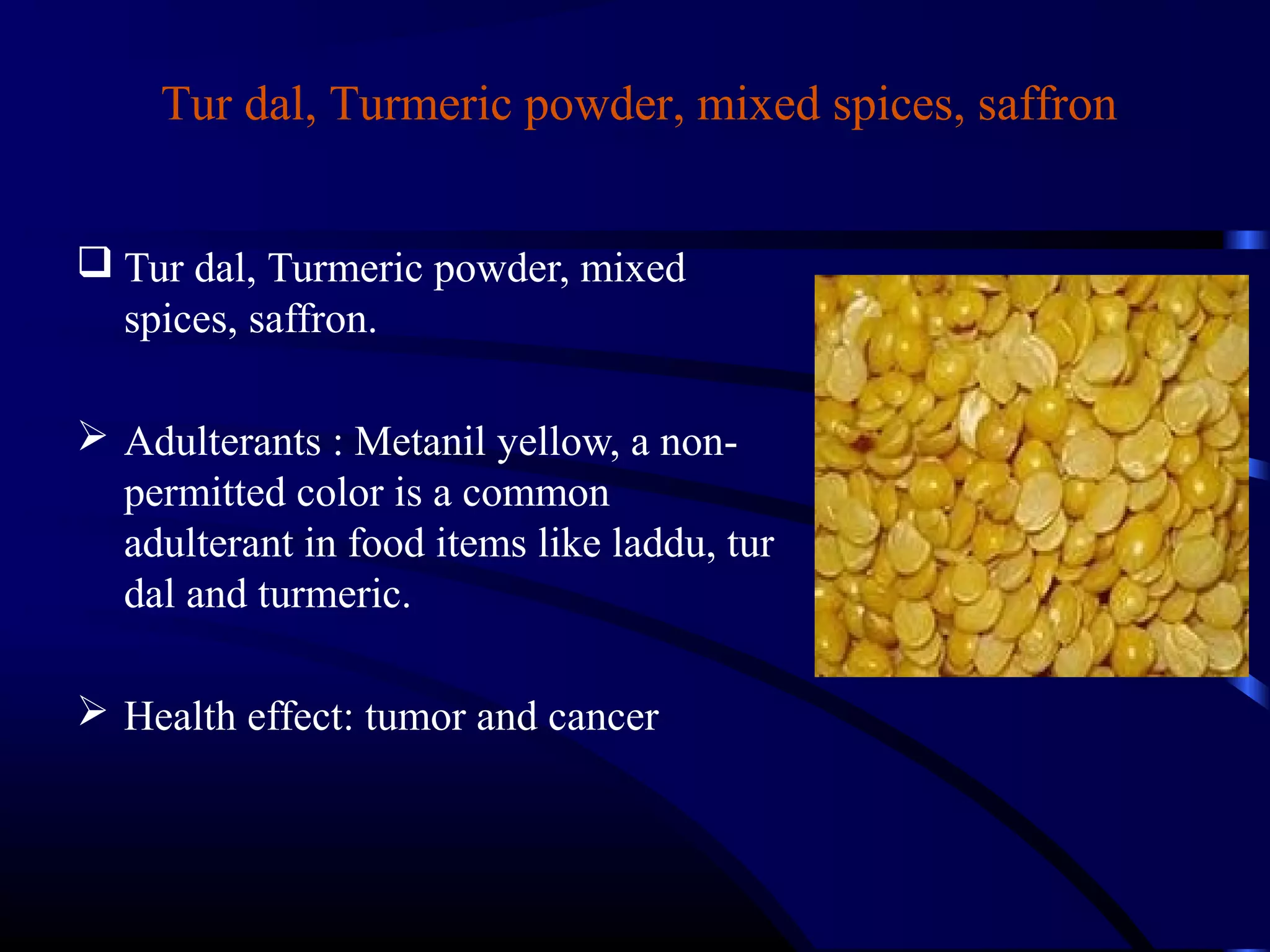 Tur dal, Turmeric powder, mixed spices, saffron

❑ Tur dal, Turmeric powder, mixed spices, saffron.

➢ Adulterants : Metanil yellow, a non-permitted color is a common adulterant in food items like laddu, tur dal and turmeric.

➢ Health effect: tumor and cancer